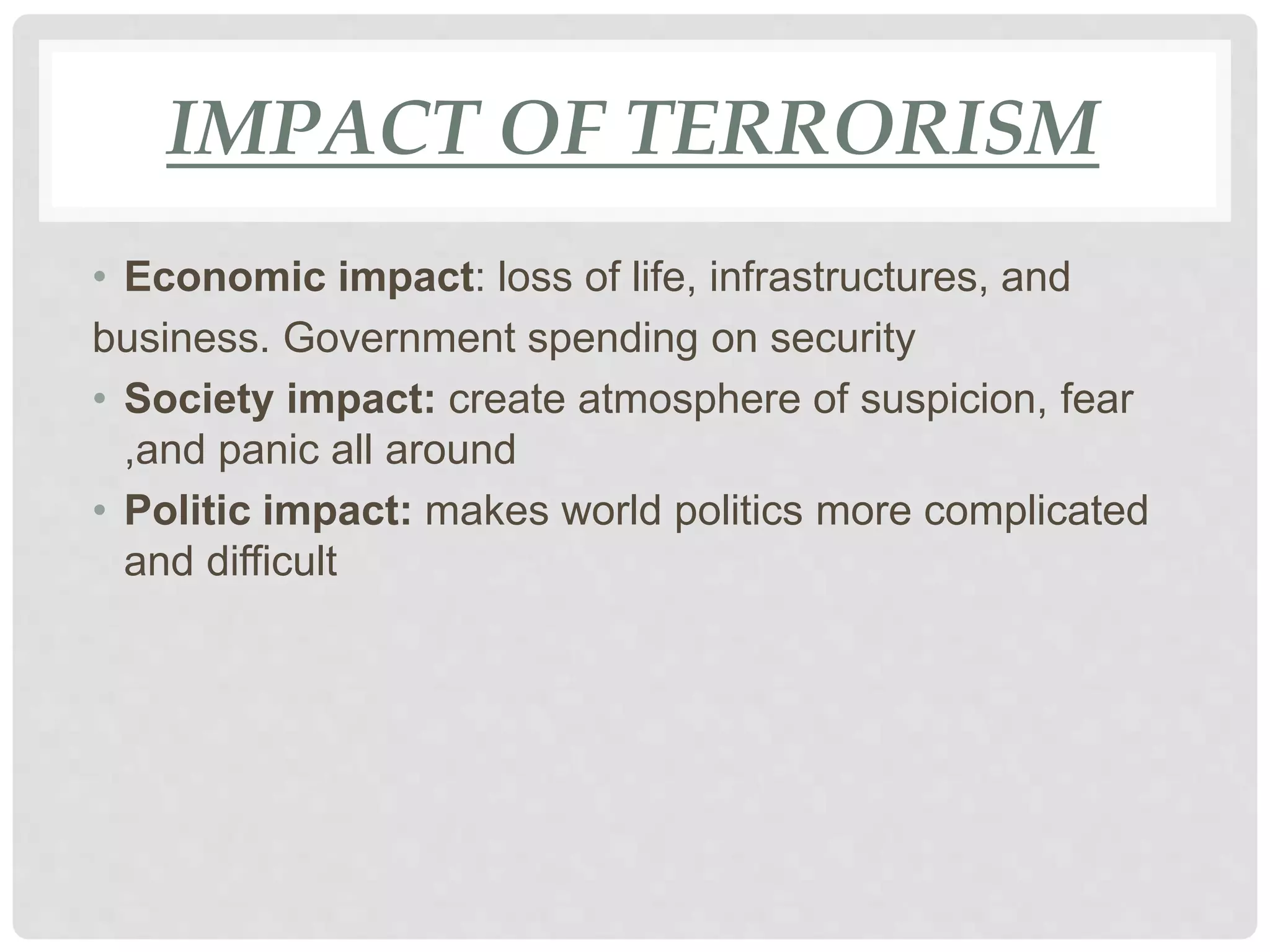 IMPACT OF TERRORISM

• Economic impact: loss of life, infrastructures, and business. Government spending on security

• Society impact: create atmosphere of suspicion, fear ,and panic all around

• Politic impact: makes world politics more complicated and difficult